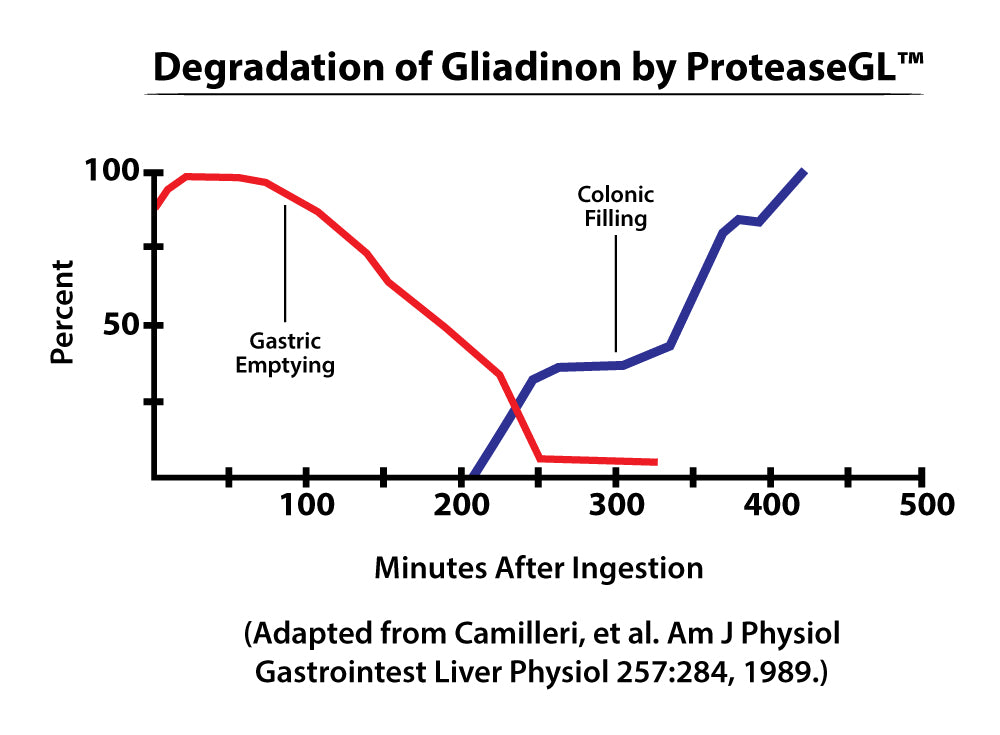 Degradation of Gliadinon by ProteaseGL™

100

50

Percent

Gastric Emptying

Colonic Filling

100 200 300 400 500

Minutes After Ingestion

(Adapted from Camilleri, et al. Am J Physiol Gastrointest Liver Physiol 257:284, 1989.)